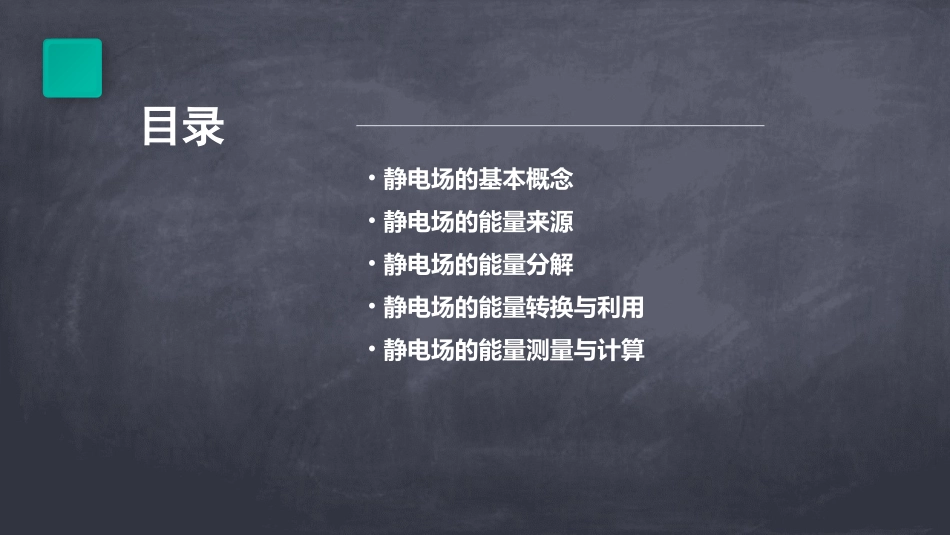 目录

· 静电场的基本概念
· 静电场的能量来源
· 静电场的能量分解
· 静电场的能量转换与利用
· 静电场的能量测量与计算